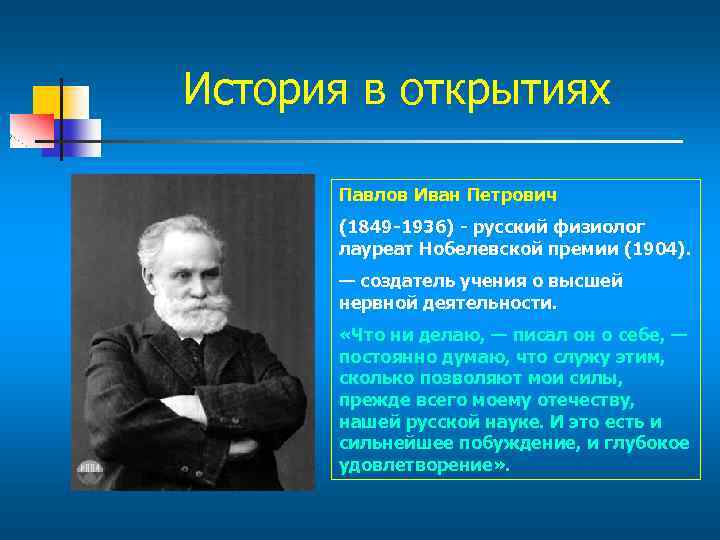 История в открытиях

Павлов Иван Петрович

(1849-1936) - русский физиолог лауреат Нобелевской премии (1904).

— создатель учения о высшей нервной деятельности.

«Что ни делаю, — писал он о себе, — постоянно думаю, что служу этим, сколько позволяют мои силы, прежде всего моему отечеству, нашей русской науке. И это есть и сильнейшее побуждение, и глубокое удовлетворение».